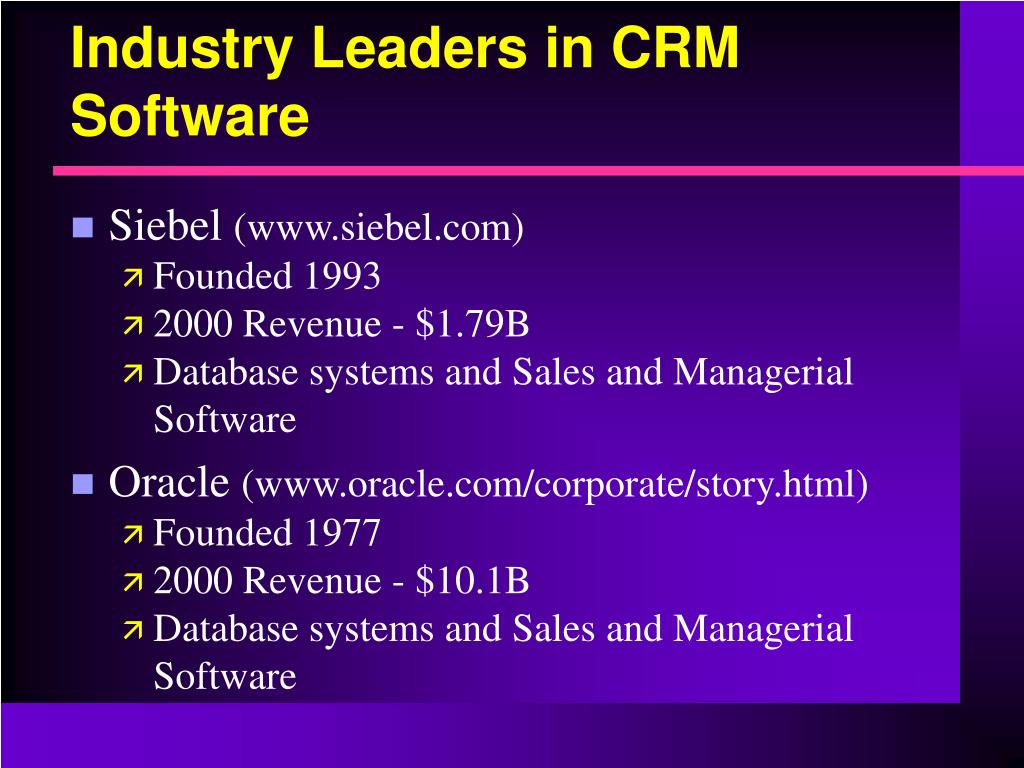 Industry Leaders in CRM Software

- Siebel (www.siebel.com)
  - Founded 1993
  - 2000 Revenue - \$1.79B
  - Database systems and Sales and Managerial Software
- Oracle (www.oracle.com/corporate/story.html)
  - Founded 1977
  - 2000 Revenue - \$10.1B
  - Database systems and Sales and Managerial Software